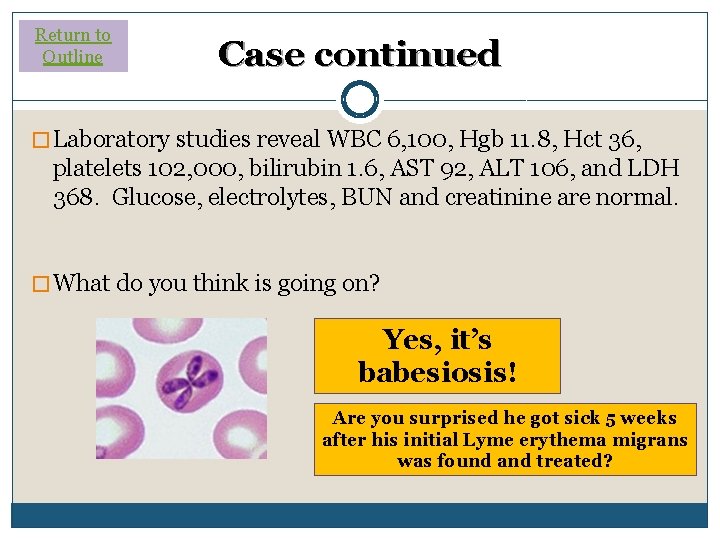 Return to Outline

Case continued

Laboratory studies reveal WBC 6,100, Hgb 11.8, Hct 36, platelets 102,000, bilirubin 1.6, AST 92, ALT 106, and LDH 368. Glucose, electrolytes, BUN and creatinine are normal.

What do you think is going on?

Yes, it's babesiosis!

Are you surprised he got sick 5 weeks after his initial Lyme erythema migrans was found and treated?